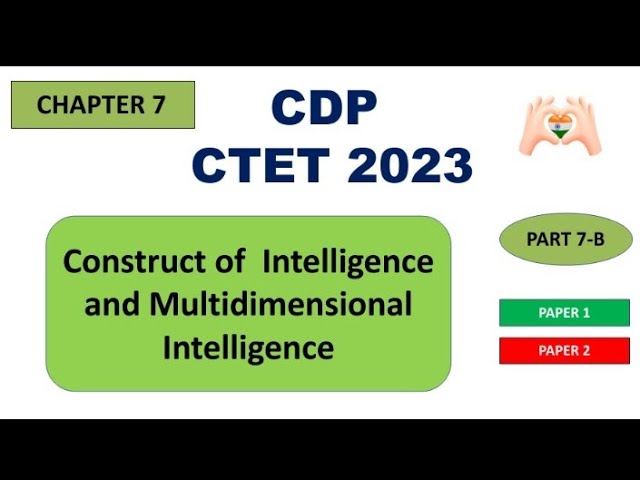 CHAPTER 7

CDP
CTET 2023

Construct of Intelligence and Multidimensional Intelligence

PART 7-B

PAPER 1

PAPER 2